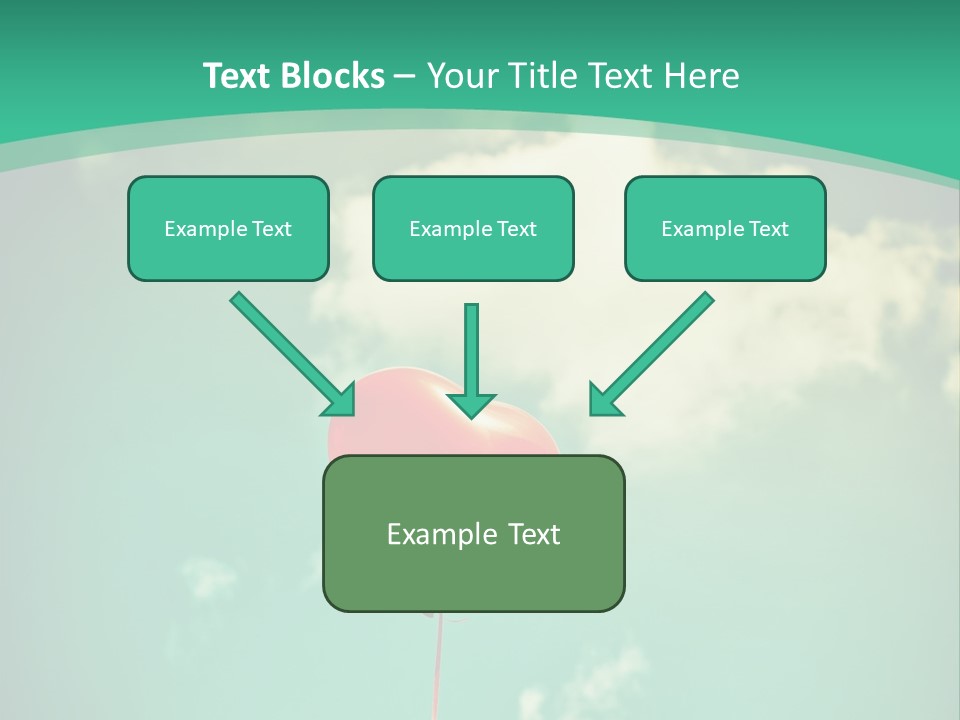 Text Blocks – Your Title Text Here

Example Text

Example Text

Example Text

Example Text